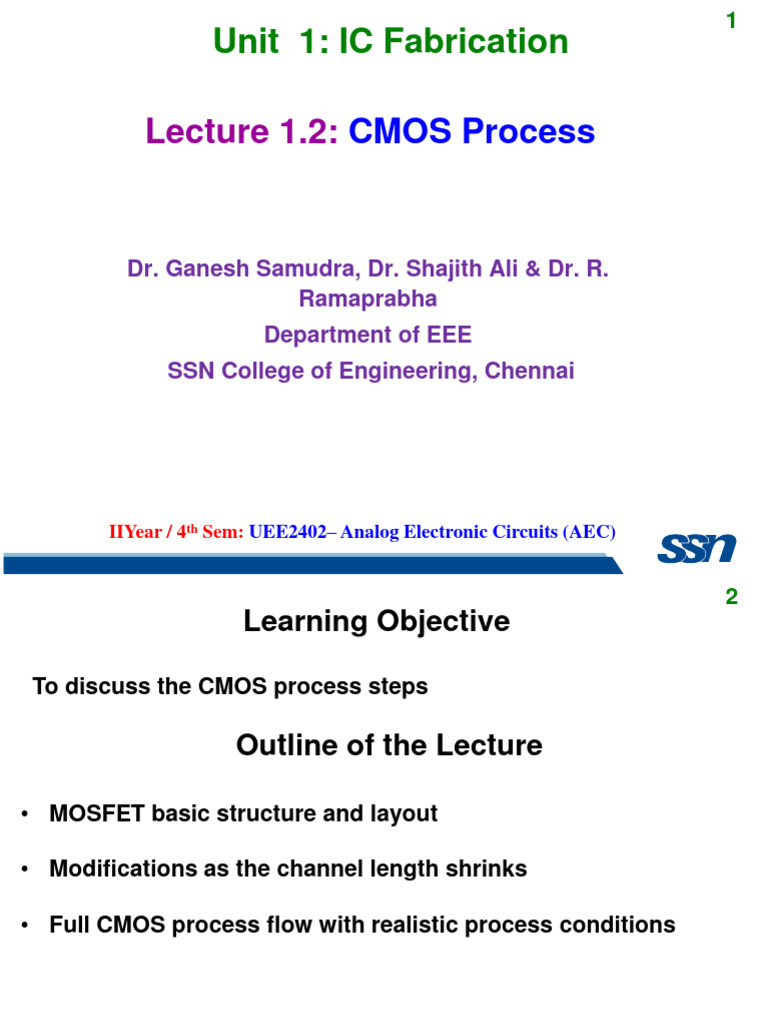 1

Unit 1: IC Fabrication

Lecture 1.2: CMOS Process

Dr. Ganesh Samudra, Dr. Shajith Ali & Dr. R. Ramaprabha
Department of EEE
SSN College of Engineering, Chennai

IIYear / 4$^{th}$ Sem: UEE2402– Analog Electronic Circuits (AEC)

SSN

2

Learning Objective

To discuss the CMOS process steps

Outline of the Lecture

• MOSFET basic structure and layout

• Modifications as the channel length shrinks

• Full CMOS process flow with realistic process conditions